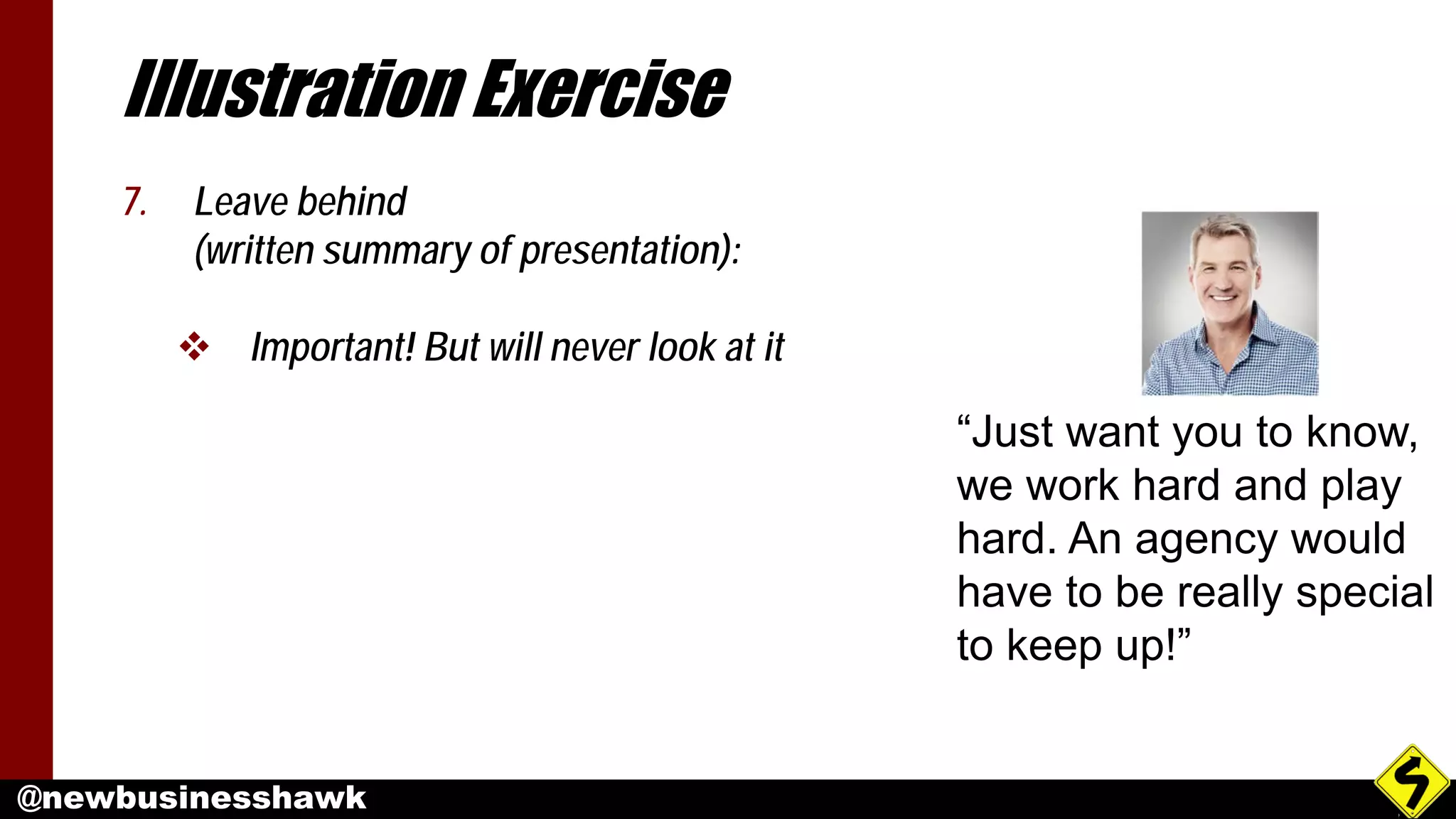 Illustration Exercise

7. Leave behind (written summary of presentation):

❖ Important! But will never look at it

“Just want you to know, we work hard and play hard. An agency would have to be really special to keep up!”

@newbusinesshawk